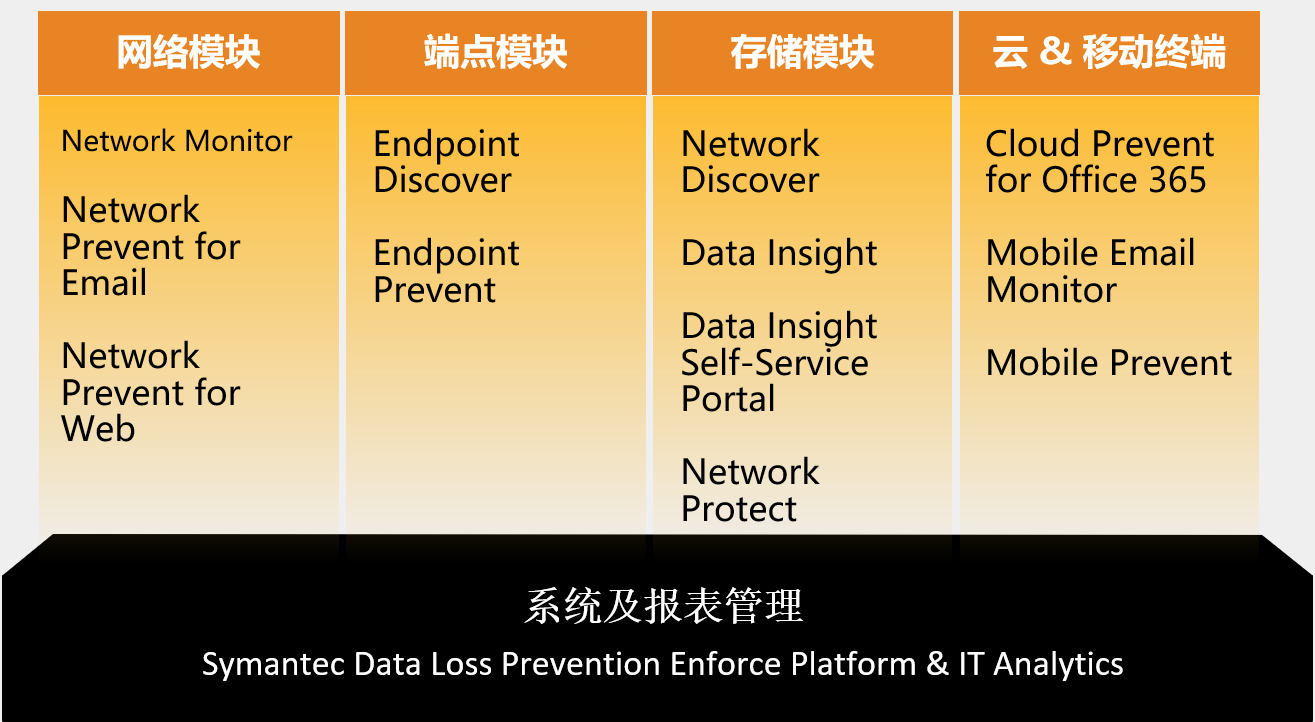 网络模块

Network Monitor

Network Prevent for Email

Network Prevent for Web

端点模块

Endpoint Discover

Endpoint Prevent

存储模块

Network Discover

Data Insight

Data Insight Self-Service Portal

Network Protect

云 & 移动终端

Cloud Prevent for Office 365

Mobile Email Monitor

Mobile Prevent

系统及报表管理

Symantec Data Loss Prevention Enforce Platform & IT Analytics